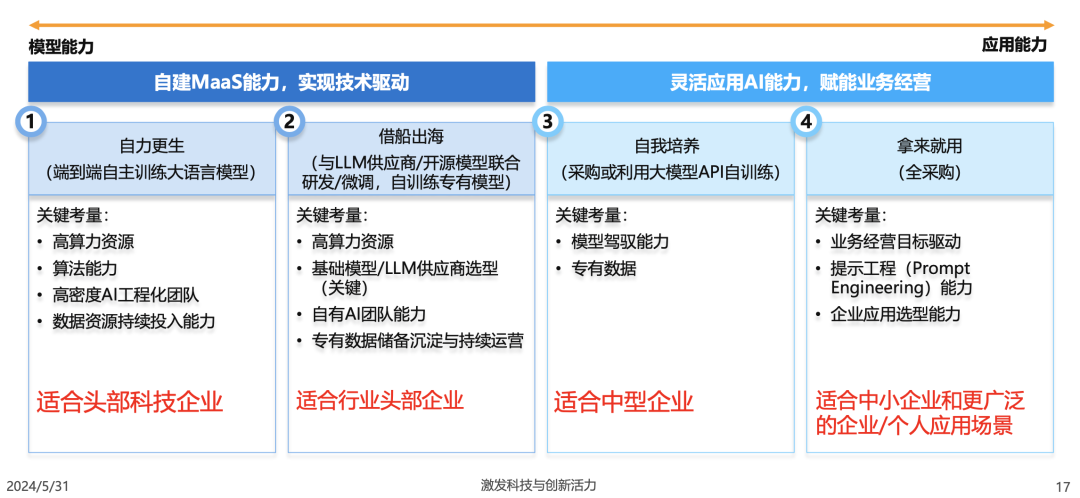 模型能力

应用能力

自建MaaS能力，实现技术驱动

灵活应用AI能力，赋能业务经营

1
自力更生
（端到端自主训练大语言模型）

关键考量：
• 高算力资源
• 算法能力
• 高密度AI工程化团队
• 数据资源持续投入能力

适合头部科技企业

2
借船出海
（与LLM供应商/开源模型联合研发/微调，自训练专有模型）

关键考量：
• 高算力资源
• 基础模型/LLM供应商选型（关键）
• 自有AI团队能力
• 专有数据储备沉淀与持续运营

适合行业头部企业

3
自我培养
（采购或利用大模型API自训练）

关键考量：
• 模型驾驭能力
• 专有数据

适合中型企业

4
拿来就用
（全采购）

关键考量：
• 业务经营目标驱动
• 提示工程（Prompt Engineering）能力
• 企业应用选型能力

适合中小企业和更广泛的企业/个人应用场景

2024/5/31

激发科技与创新活力

17